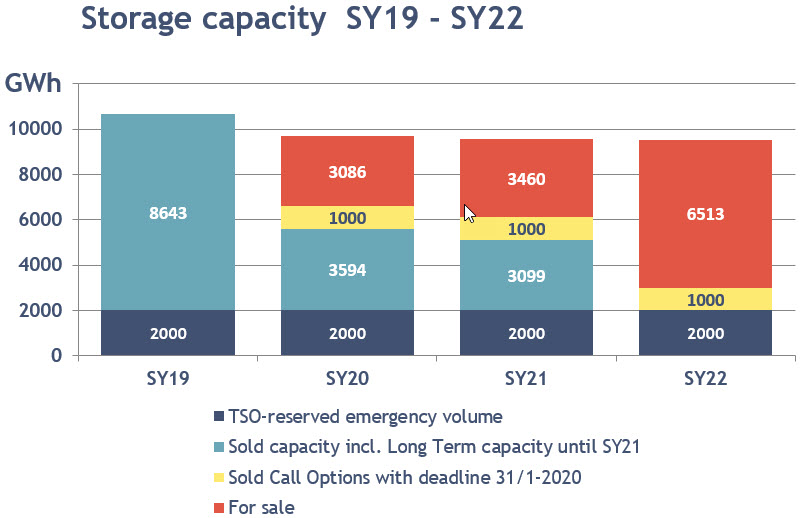 Storage capacity SY19 - SY22

GWh

10000
8000
6000
4000
2000
0

8643
2000

3086
1000
3594
2000

3460
1000
3099
2000

6513
1000
2000

SY19
SY20
SY21
SY22

TSO-reserved emergency volume
Sold capacity incl. Long Term capacity until SY21
Sold Call Options with deadline 31/1-2020
For sale